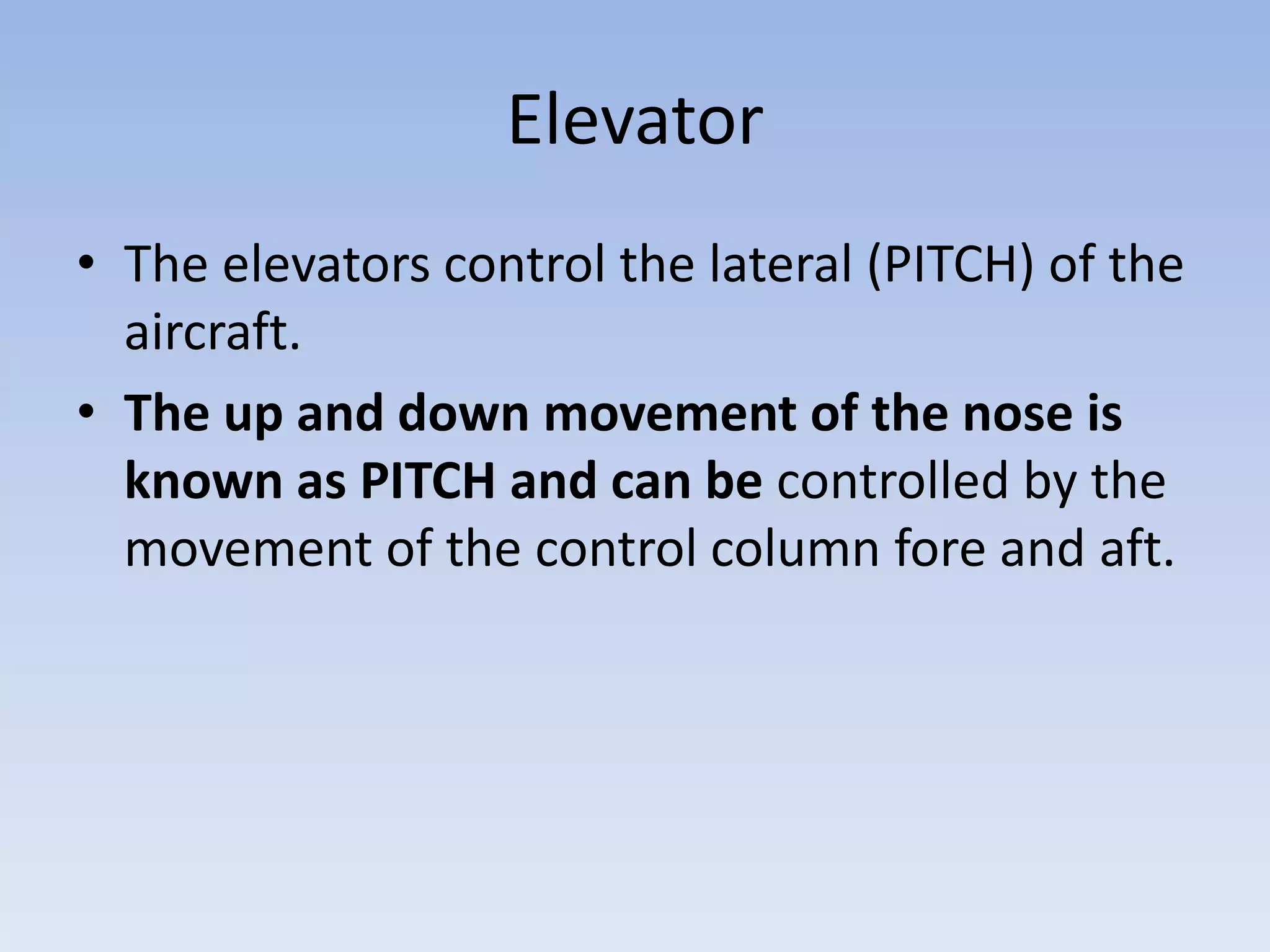 Elevator

• The elevators control the lateral (PITCH) of the aircraft.
• The up and down movement of the nose is known as PITCH and can be controlled by the movement of the control column fore and aft.